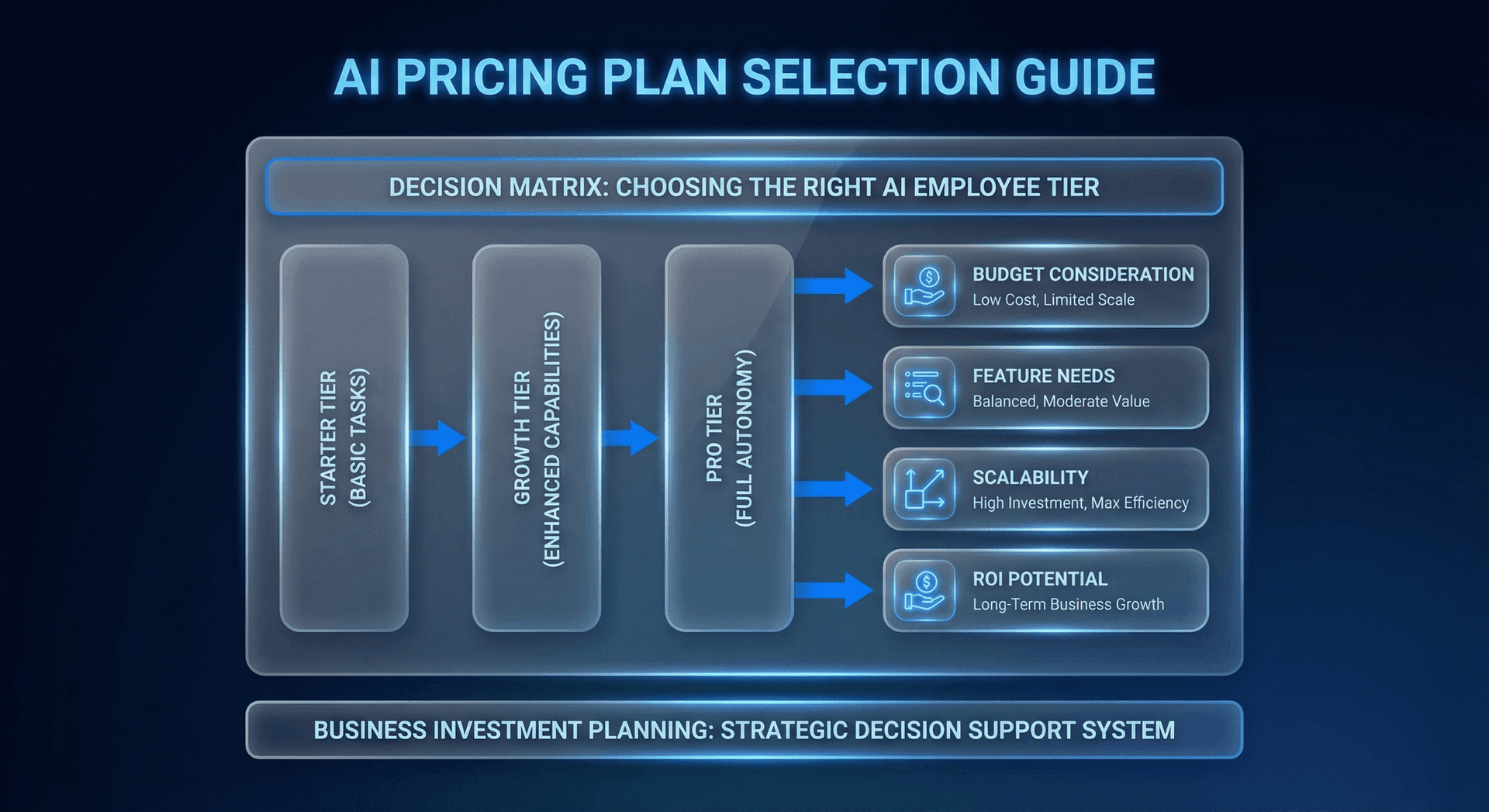 AI PRICING PLAN SELECTION GUIDE

DECISION MATRIX: CHOOSING THE RIGHT AI EMPLOYEE TIER

STARTER TIER
(BASIC TASKS)

GROWTH TIER
(ENHANCED CAPABILITIES)

PRO TIER
(FULL AUTONOMY)

BUDGET CONSIDERATION
Low Cost, Limited Scale

FEATURE NEEDS
Balanced, Moderate Value

SCALABILITY
High Investment, Max Efficiency

ROI POTENTIAL
Long-Term Business Growth

BUSINESS INVESTMENT PLANNING: STRATEGIC DECISION SUPPORT SYSTEM